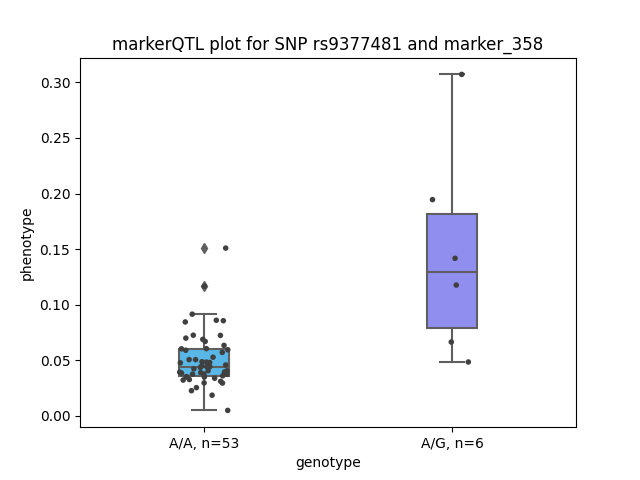 markerQTL plot for SNP rs9377481 and marker_358

phenotype

0.30
0.25
0.20
0.15
0.10
0.05
0.00

A/A, n=53
A/G, n=6

genotype